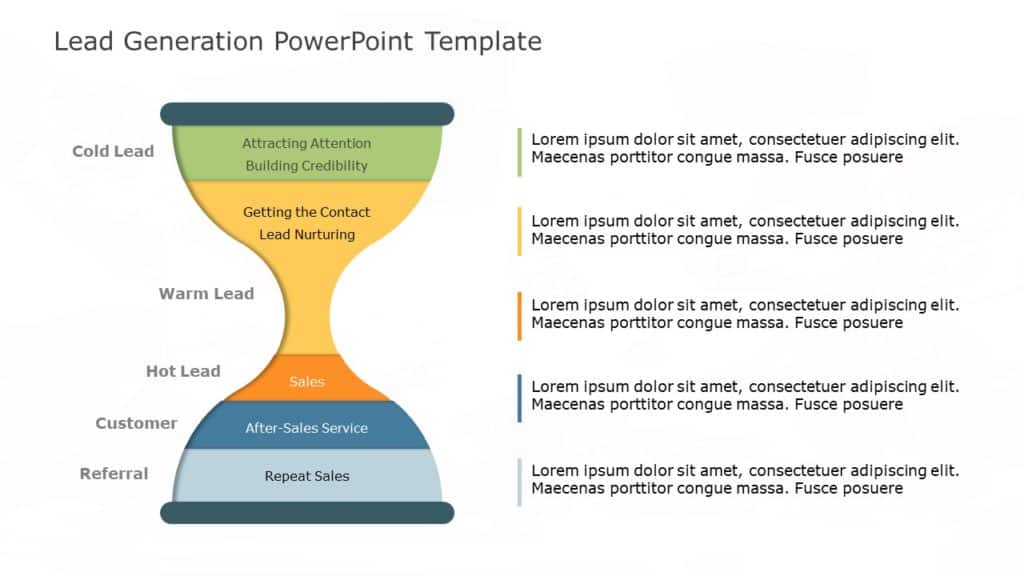 Lead Generation PowerPoint Template

Cold Lead

Attracting Attention
Building Credibility

Getting the Contact
Lead Nurturing

Warm Lead

Hot Lead

Sales

Customer

After-Sales Service

Referral

Repeat Sales

Lorem ipsum dolor sit amet, consectetuer adipiscing elit. Maecenas porttitor congue massa. Fusce posuere

Lorem ipsum dolor sit amet, consectetuer adipiscing elit. Maecenas porttitor congue massa. Fusce posuere

Lorem ipsum dolor sit amet, consectetuer adipiscing elit. Maecenas porttitor congue massa. Fusce posuere

Lorem ipsum dolor sit amet, consectetuer adipiscing elit. Maecenas porttitor congue massa. Fusce posuere

Lorem ipsum dolor sit amet, consectetuer adipiscing elit. Maecenas porttitor congue massa. Fusce posuere